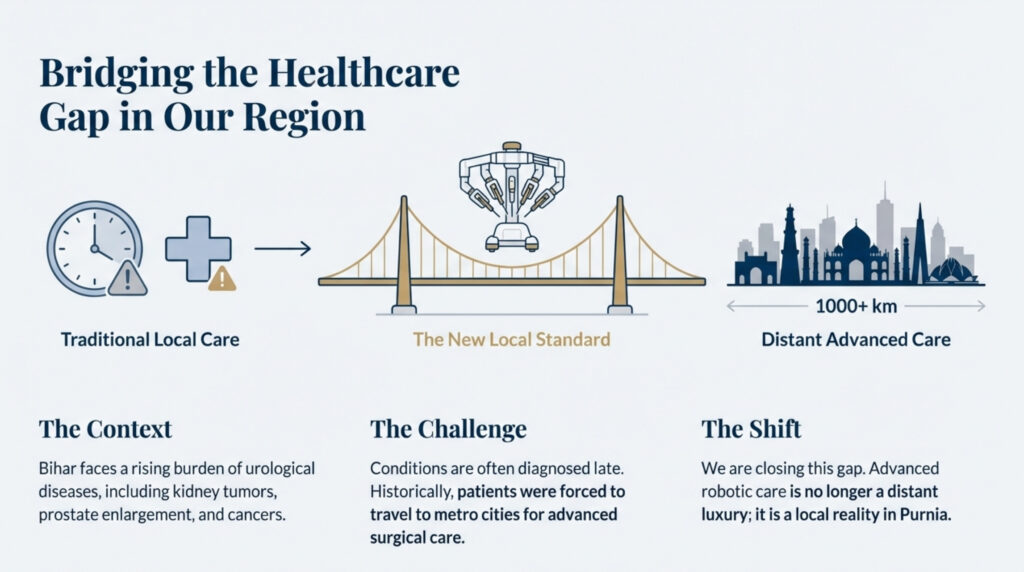 Bridging the Healthcare Gap in Our Region

Traditional Local Care

The New Local Standard

1000+ km

Distant Advanced Care

The Context

Bihar faces a rising burden of urological diseases, including kidney tumors, prostate enlargement, and cancers.

The Challenge

Conditions are often diagnosed late. Historically, patients were forced to travel to metro cities for advanced surgical care.

The Shift

We are closing this gap. Advanced robotic care is no longer a distant luxury; it is a local reality in Purnia.